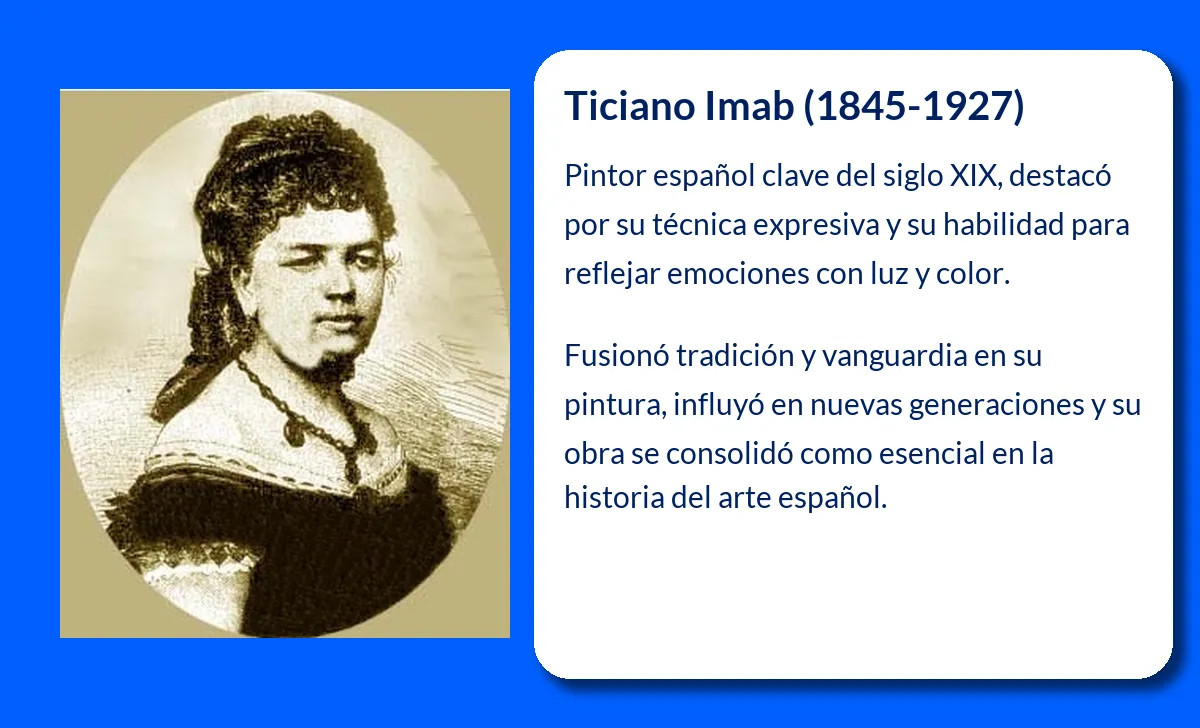 Ticiano Imab (1845-1927)

Pintor español clave del siglo XIX, destacó por su técnica expresiva y su habilidad para reflejar emociones con luz y color.

Fusionó tradición y vanguardia en su pintura, influyó en nuevas generaciones y su obra se consolidó como esencial en la historia del arte español.